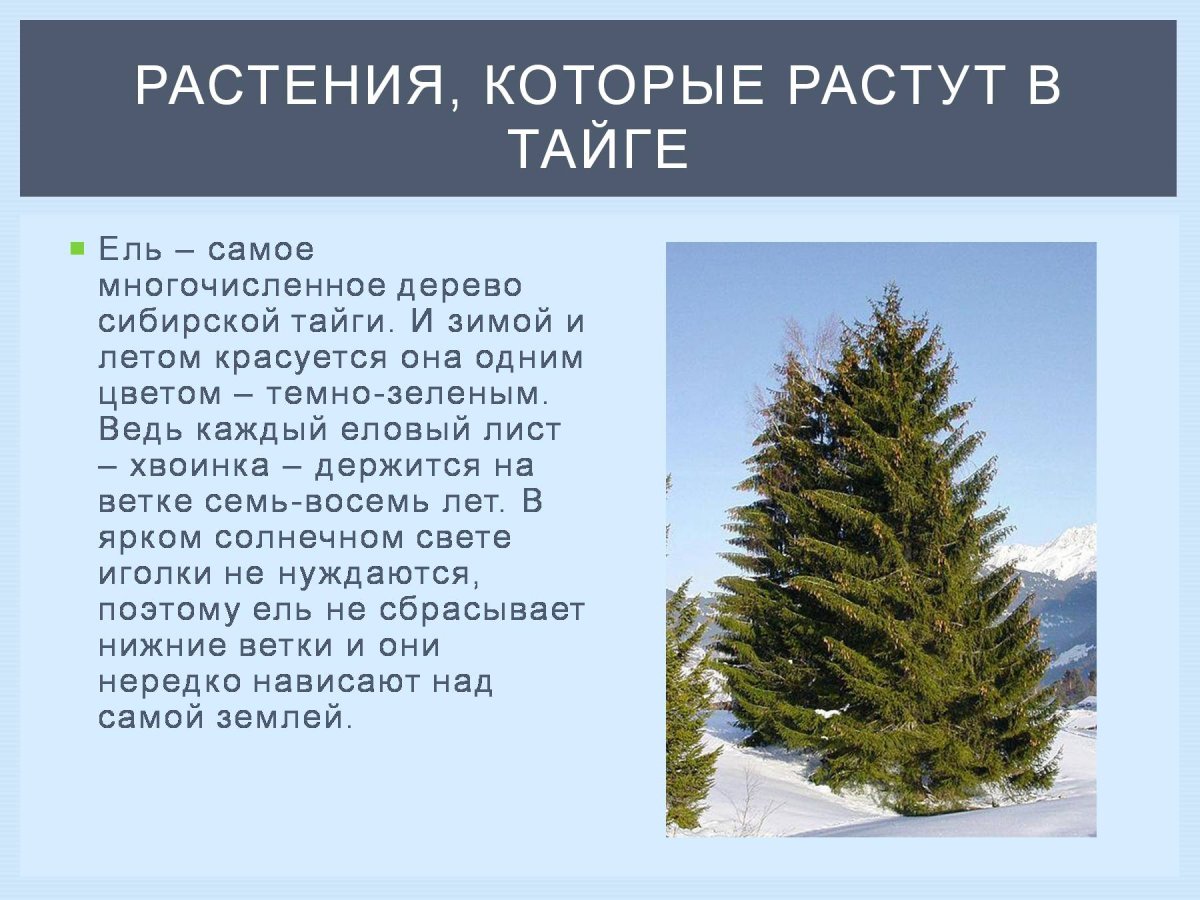 РАСТЕНИЯ, КОТОРЫЕ РАСТУТ В ТАЙГЕ

Ель – самое многочисленное дерево сибирской тайги. И зимой и летом красуется она одним цветом – темно-зеленым. Ведь каждый еловый лист – хвоинка – держится на ветке семь-восемь лет. В ярком солнечном свете иголки не нуждаются, поэтому ель не сбрасывает нижние ветки и они нередко нависают над самой землей.